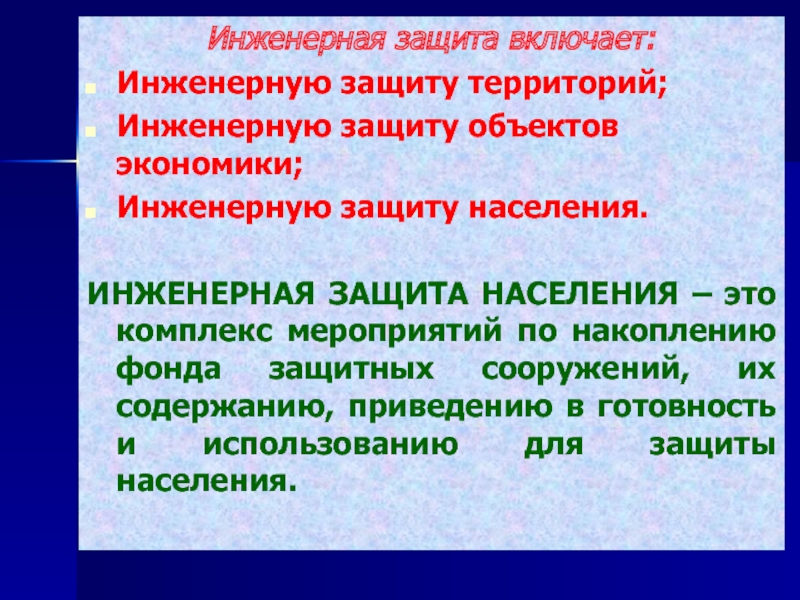 Инженерная защита включает:

Инженерную защиту территорий;

Инженерную защиту объектов экономики;

Инженерную защиту населения.

ИНЖЕНЕРНАЯ ЗАЩИТА НАСЕЛЕНИЯ – это комплекс мероприятий по накоплению фонда защитных сооружений, их содержанию, приведению в готовность и использованию для защиты населения.